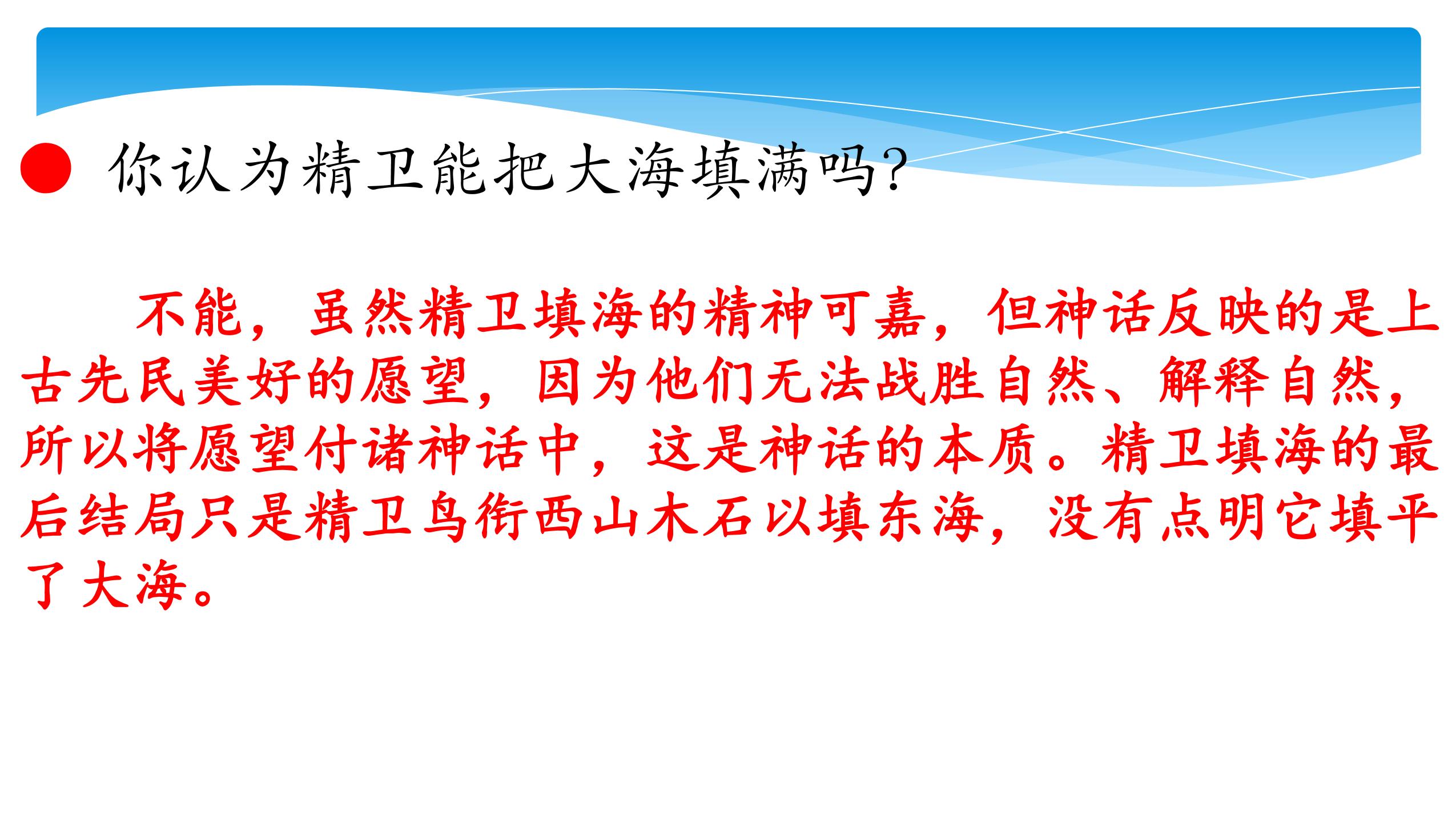 你认为精卫能把大海填满吗?

不能，虽然精卫填海的精神可嘉，但神话反映的是上古先民美好的愿望，因为他们无法战胜自然、解释自然，所以将愿望付诸神话中，这是神话的本质。精卫填海的最后结局只是精卫鸟衔西山木石以填东海，没有点明它填平了大海。